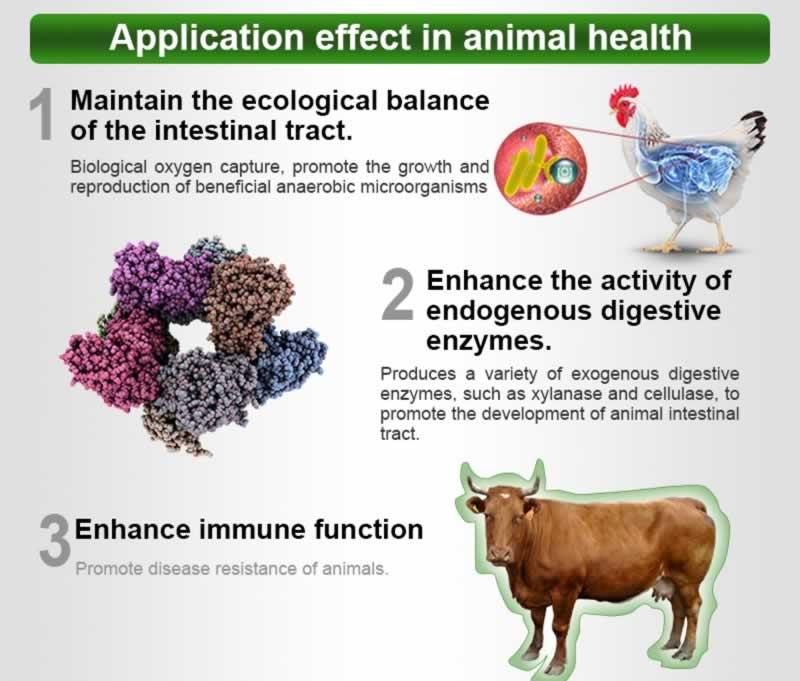 Application effect in animal health

1 Maintain the ecological balance of the intestinal tract.

Biological oxygen capture, promote the growth and reproduction of beneficial anaerobic microorganisms

2 Enhance the activity of endogenous digestive enzymes.

Produces a variety of exogenous digestive enzymes, such as xylanase and cellulase, to promote the development of animal intestinal tract.

3 Enhance immune function

Promote disease resistance of animals.